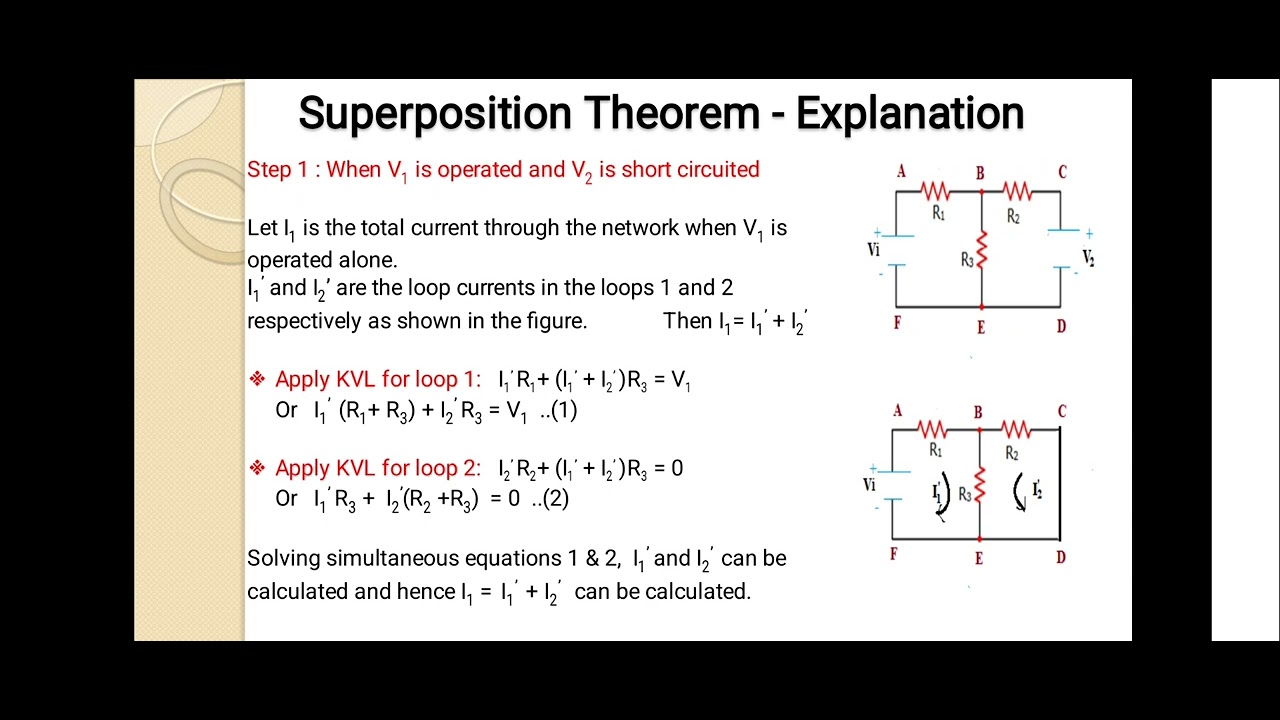 Superposition Theorem - Explanation

Step 1 : When $V_1$ is operated and $V_2$ is short circuited

Let $I_1$ is the total current through the network when $V_1$ is operated alone.
$I_1'$ and $I_2'$ are the loop currents in the loops 1 and 2 respectively as shown in the figure. Then $I_1 = I_1' + I_2'$

❖ Apply KVL for loop 1: $I_1'R_1 + (I_1' + I_2')R_3 = V_1$
Or $I_1'(R_1 + R_3) + I_2'R_3 = V_1$ ..(1)

❖ Apply KVL for loop 2: $I_2'R_2 + (I_1' + I_2')R_3 = 0$
Or $I_1'R_3 + I_2'(R_2 + R_3) = 0$ ..(2)

Solving simultaneous equations 1 & 2, $I_1'$ and $I_2'$ can be calculated and hence $I_1 = I_1' + I_2'$ can be calculated.

A B C
$R_1$ $R_2$
$V_1$ $R_3$ $V_2$
F E D

A B C
$R_1$ $R_2$
$V_1$ $I_1'$ $R_3$ $I_2'$
F E D